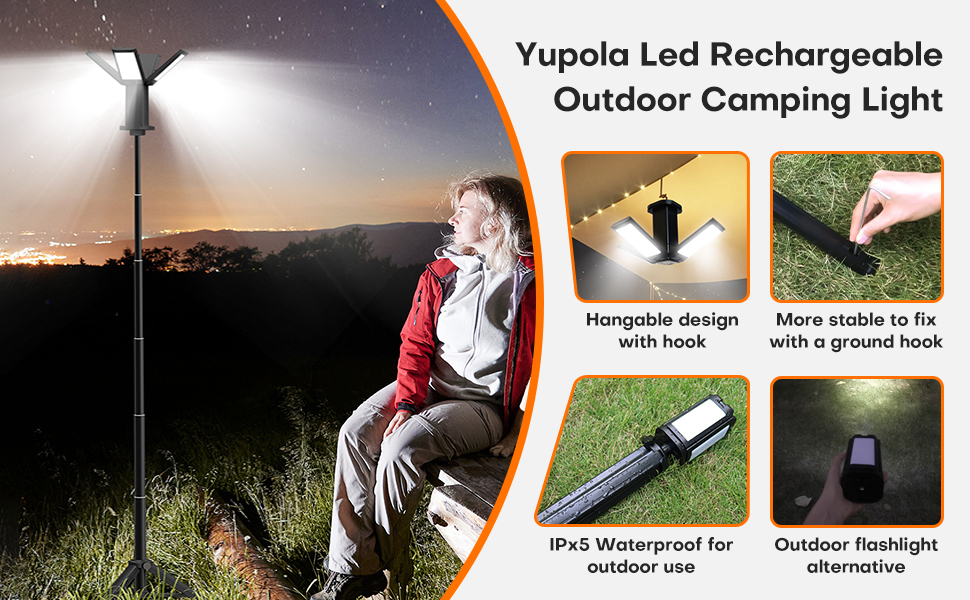 Yupola Led Rechargeable Outdoor Camping Light

Hangable design with hook

More stable to fix with a ground hook

IPx5 Waterproof for outdoor use

Outdoor flashlight alternative